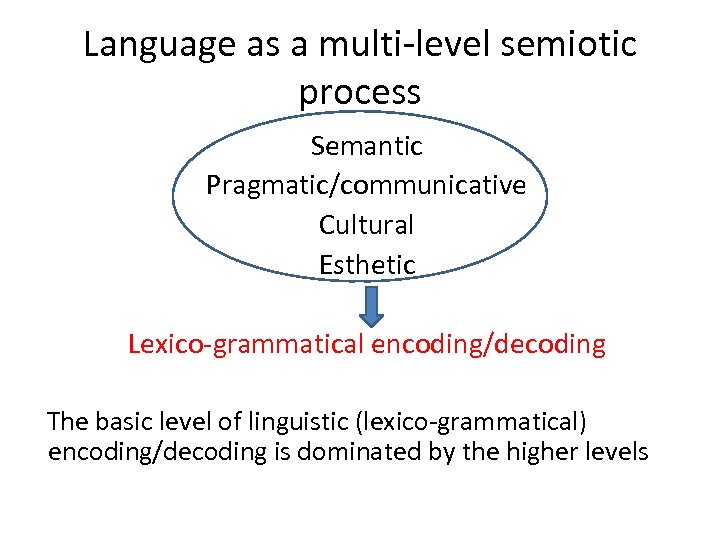 Language as a multi-level semiotic process

Semantic
Pragmatic/communicative
Cultural
Esthetic

Lexico-grammatical encoding/decoding

The basic level of linguistic (lexico-grammatical) encoding/decoding is dominated by the higher levels